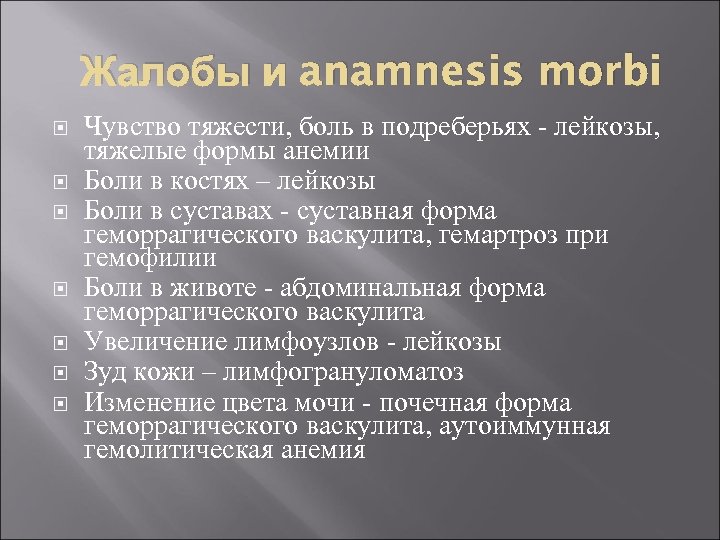 Жалобы и anamnesis morbi

Чувство тяжести, боль в подреберьях - лейкозы, тяжелые формы анемии

Боли в костях – лейкозы

Боли в суставах - суставная форма геморрагического васкулита, гемартроз при гемофилии

Боли в животе - абдоминальная форма геморрагического васкулита

Увеличение лимфоузлов - лейкозы

Зуд кожи – лимфогрануломатоз

Изменение цвета мочи - почечная форма геморрагического васкулита, аутоиммунная гемолитическая анемия